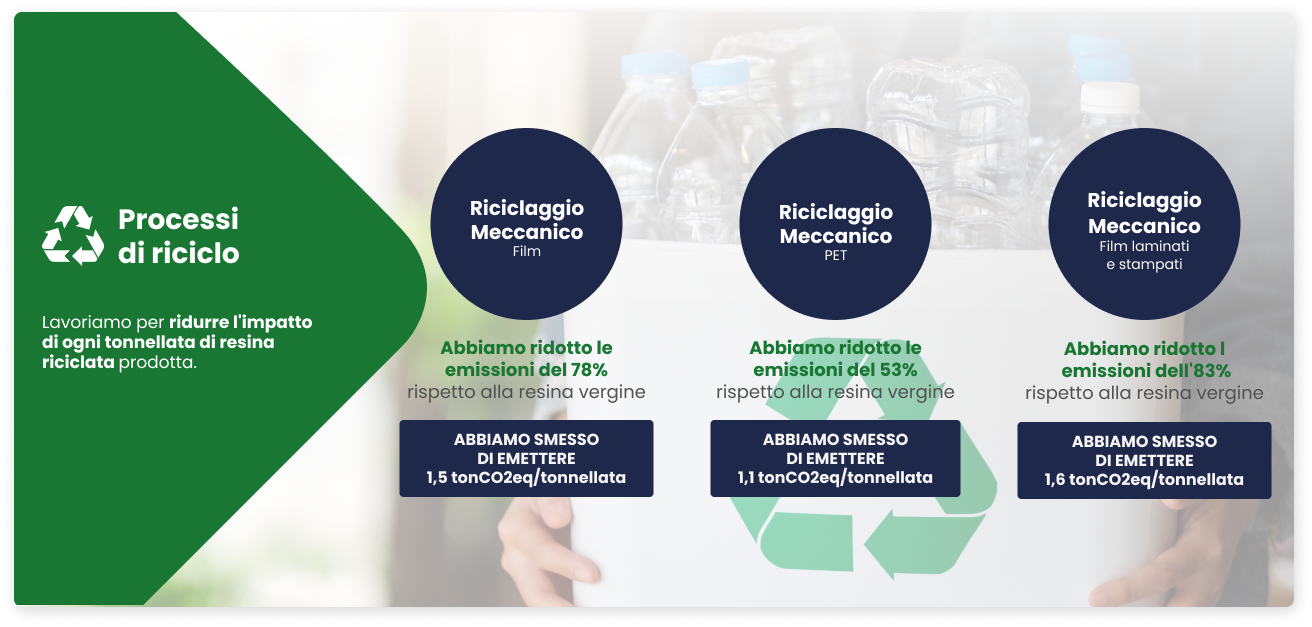 Processi di riciclo

Lavoriamo per ridurre l'impatto di ogni tonnellata di resina riciclata prodotta.

Riciclaggio Meccanico
Film

Abbiamo ridotto le emissioni del 78% rispetto alla resina vergine

ABBIAMO SMESSO DI EMETTERE 1,5 tonCO2eq/tonnellata

Riciclaggio Meccanico
PET

Abbiamo ridotto le emissioni del 53% rispetto alla resina vergine

ABBIAMO SMESSO DI EMETTERE 1,1 tonCO2eq/tonnellata

Riciclaggio Meccanico
Film laminati e stampati

Abbiamo ridotto l emissioni dell'83% rispetto alla resina vergine

ABBIAMO SMESSO DI EMETTERE 1,6 tonCO2eq/tonnellata